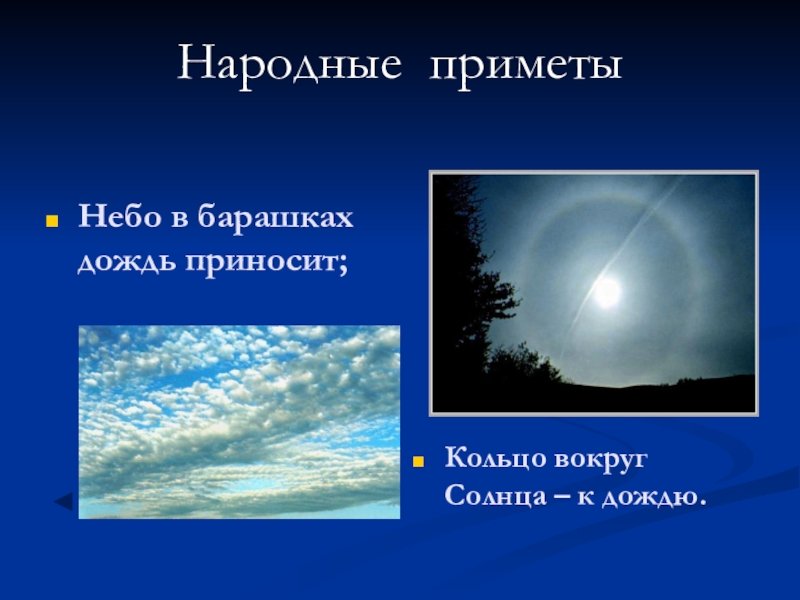 Народные приметы

Небо в барашках дождь приносит;

Кольцо вокруг Солнца – к дождю.